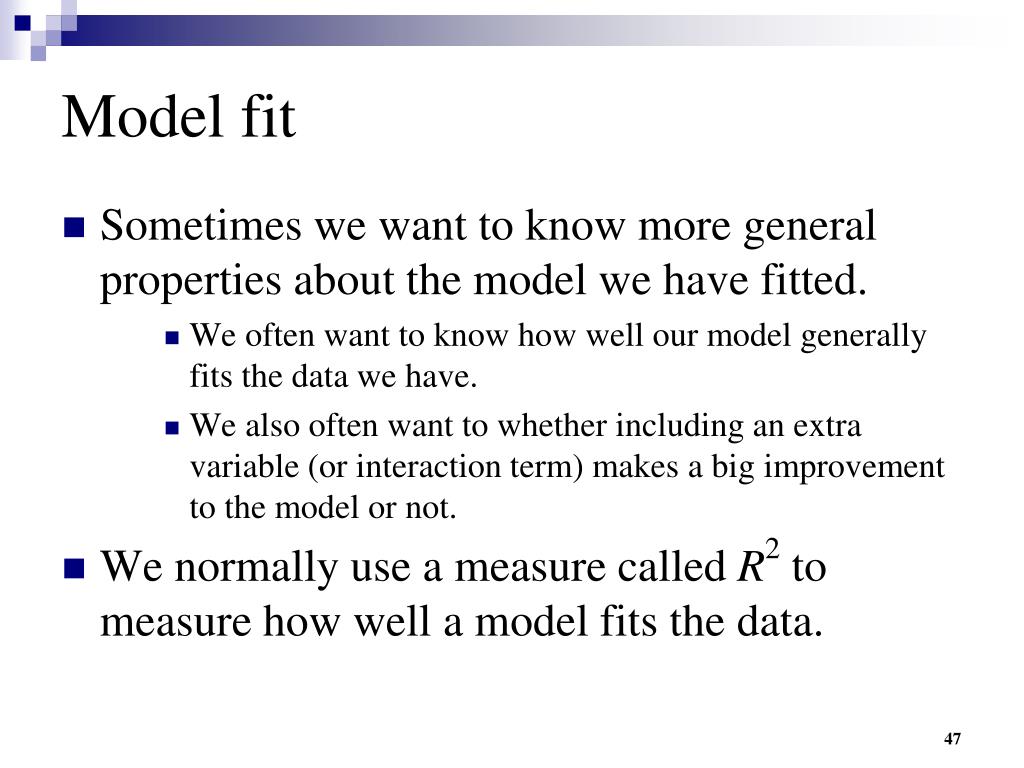 Model fit

Sometimes we want to know more general properties about the model we have fitted.

We often want to know how well our model generally fits the data we have.

We also often want to whether including an extra variable (or interaction term) makes a big improvement to the model or not.

We normally use a measure called $R^2$ to measure how well a model fits the data.

47